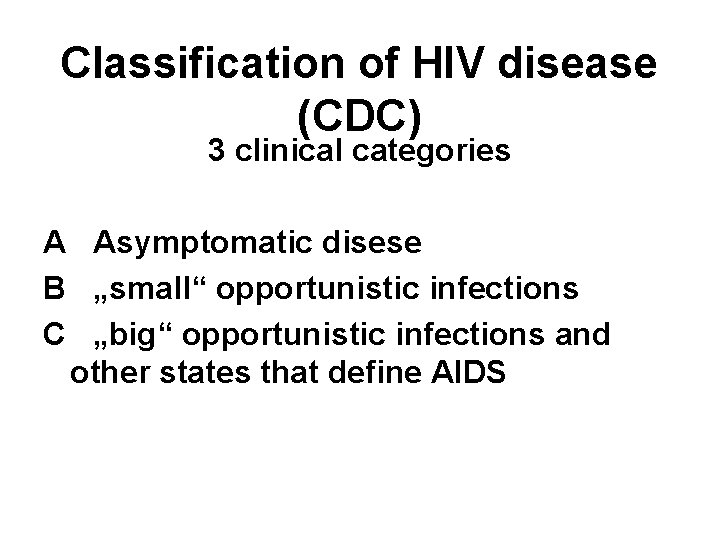 Classification of HIV disease (CDC)
3 clinical categories

A Asymptomatic disese
B „small“ opportunistic infections
C „big“ opportunistic infections and other states that define AIDS